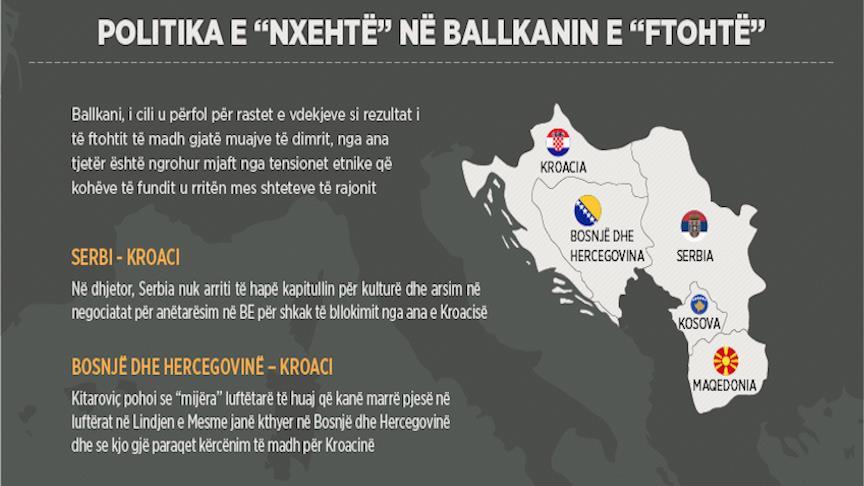 POLITIKA E “NXEHTË” NË BALLKANIN E “FTOHTË”

Ballkani, i cili u përfol për rastet e vdekjeve si rezultat i të ftohtit të madh gjatë muajve të dimrit, nga ana tjetër është ngrohur mjaft nga tensionet etnike që kohëve të fundit u rritën mes shteteve të rajonit

SERBI - KROACI

Në dhjetor, Serbia nuk arriti të hapë kapitullin për kulturë dhe arsim në negociatat për anëtarësim në BE për shkak të bllokimit nga ana e Kroacisë

BOSNJË DHE HERCEGOVINË – KROACI

Kitaroviç pohoi se “mijëra” luftëtarë të huaj që kanë marrë pjesë në luftërat në Lindjen e Mesme janë kthyer në Bosnjë dhe Hercegovinë dhe se kjo gjë paraqet kërcënim të madh për Kroacinë

KROACIA

BOSNJË DHE HERCEGOVINA

SERBIA

KOSOVA

MAQEDONIA